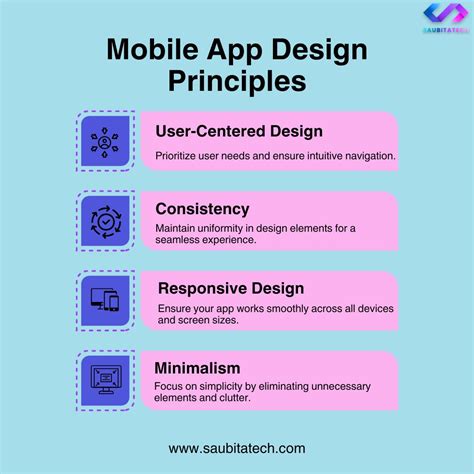 SAUBITATECH

Mobile App Design Principles

User-Centered Design
Prioritize user needs and ensure intuitive navigation.

Consistency
Maintain uniformity in design elements for a seamless experience.

Responsive Design
Ensure your app works smoothly across all devices and screen sizes.

Minimalism
Focus on simplicity by eliminating unnecessary elements and clutter.

www.saubitatech.com